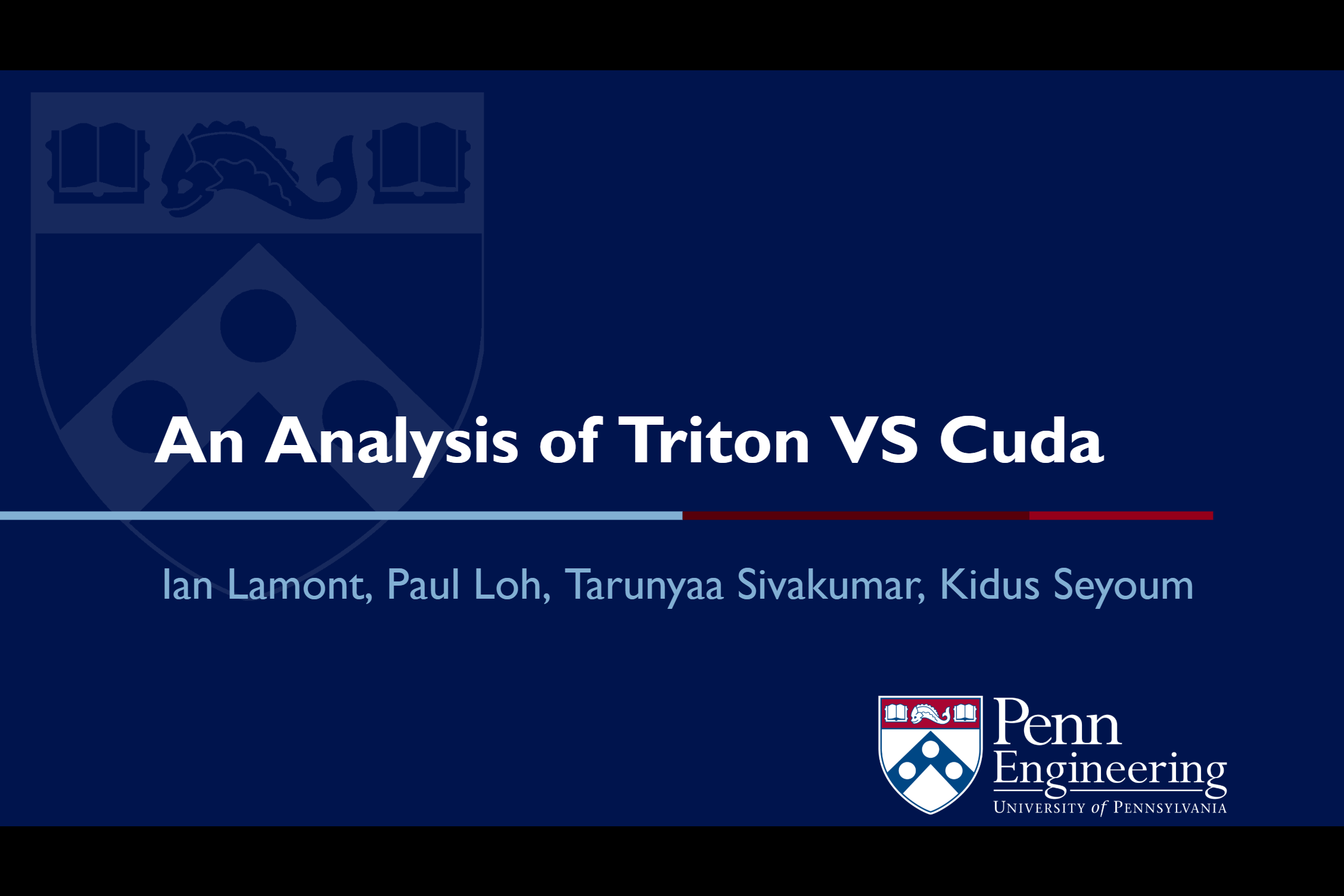 An Analysis of Triton VS Cuda

Ian Lamont, Paul Loh, Tarunyaa Sivakumar, Kidus Seyoum

Penn Engineering
UNIVERSITY of PENNSYLVANIA